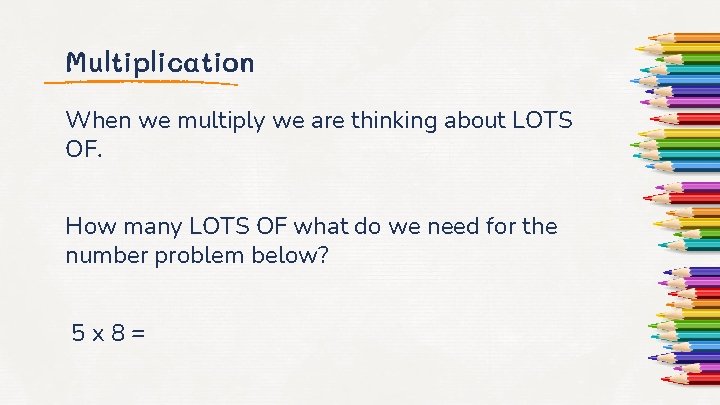 Multiplication

When we multiply we are thinking about LOTS OF.

How many LOTS OF what do we need for the number problem below?

5 x 8 =